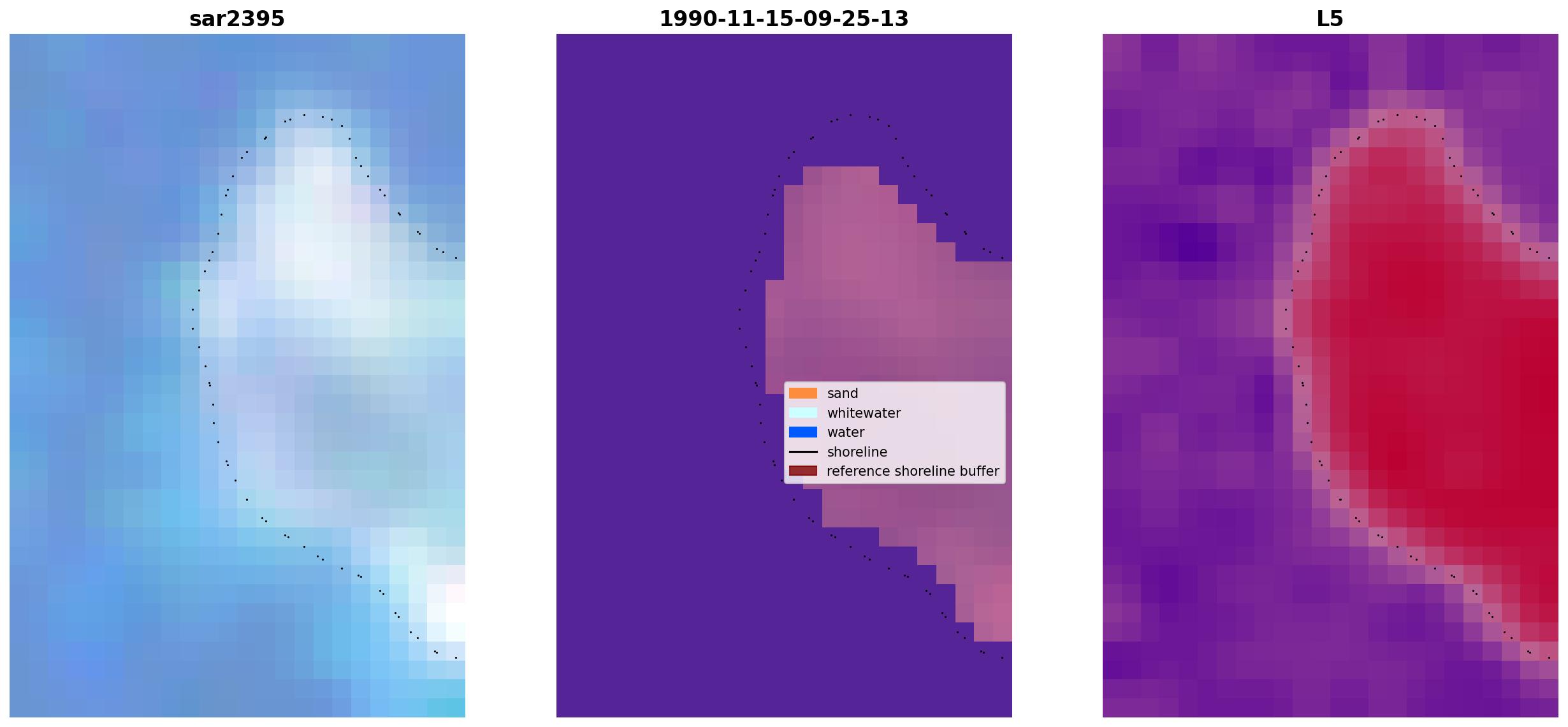 sar2395

1990-11-15-09-25-13

sand
whitewater
water
shoreline
reference shoreline buffer

L5